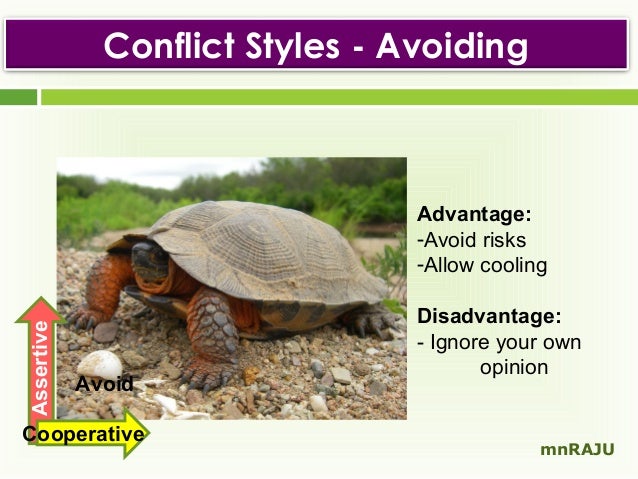 Conflict Styles - Avoiding

Advantage:
-Avoid risks
-Allow cooling

Disadvantage:
- Ignore your own opinion

Assertive

Avoid

Cooperative

mnRAJU